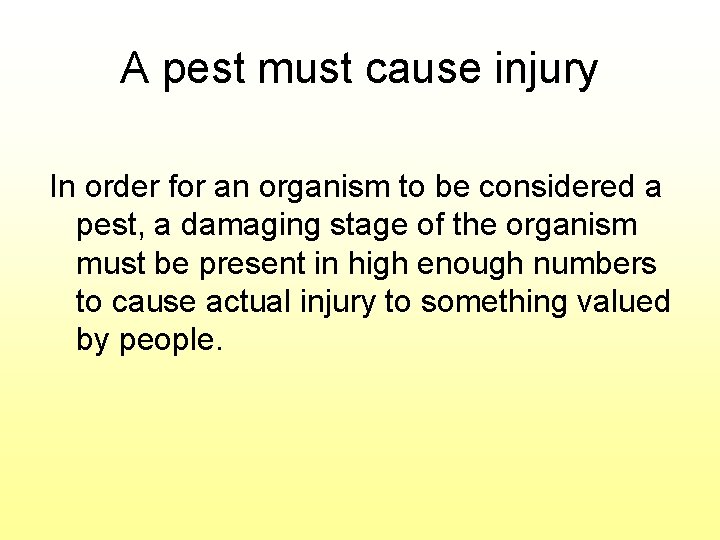 A pest must cause injury

In order for an organism to be considered a pest, a damaging stage of the organism must be present in high enough numbers to cause actual injury to something valued by people.